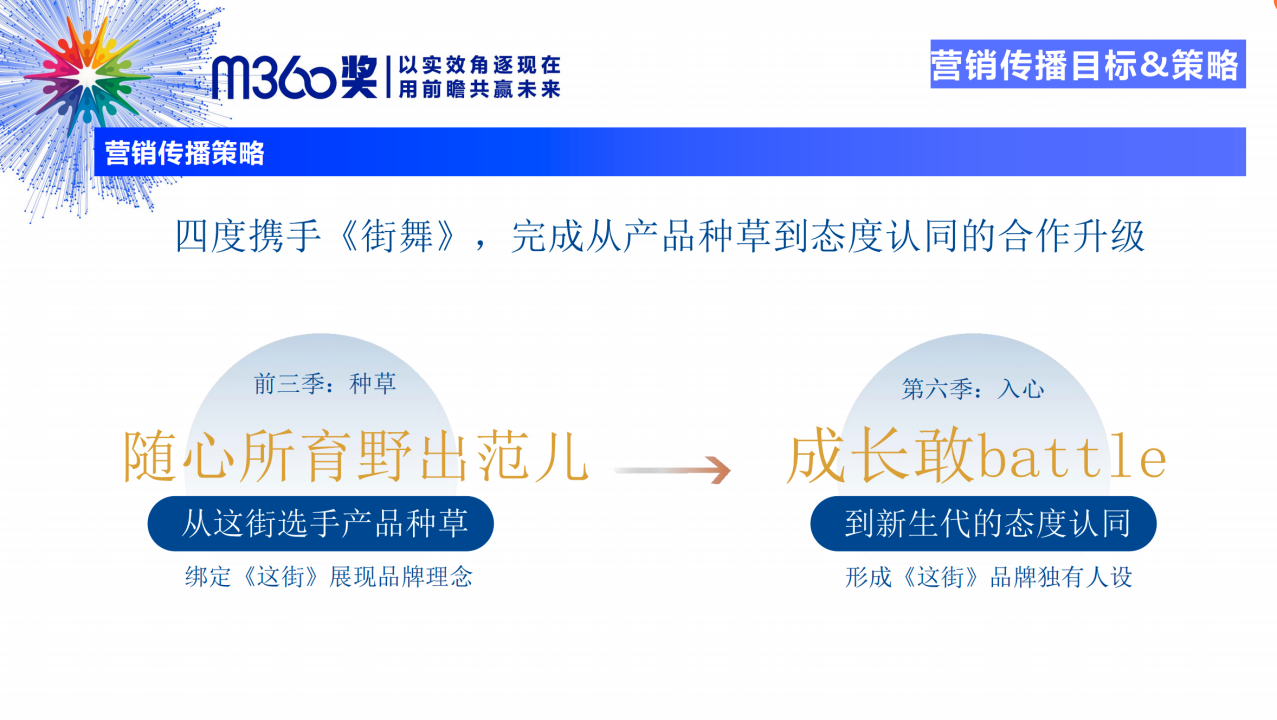 M360奖 | 以实效角逐现在
用前瞻共赢未来

营销传播目标&策略

营销传播策略

四度携手《街舞》，完成从产品种草到态度认同的合作升级

前三季：种草

随心所育野出范儿

从这街选手产品种草

绑定《这街》展现品牌理念

第六季：入心

成长敢battle

到新生代的态度认同

形成《这街》品牌独有人设